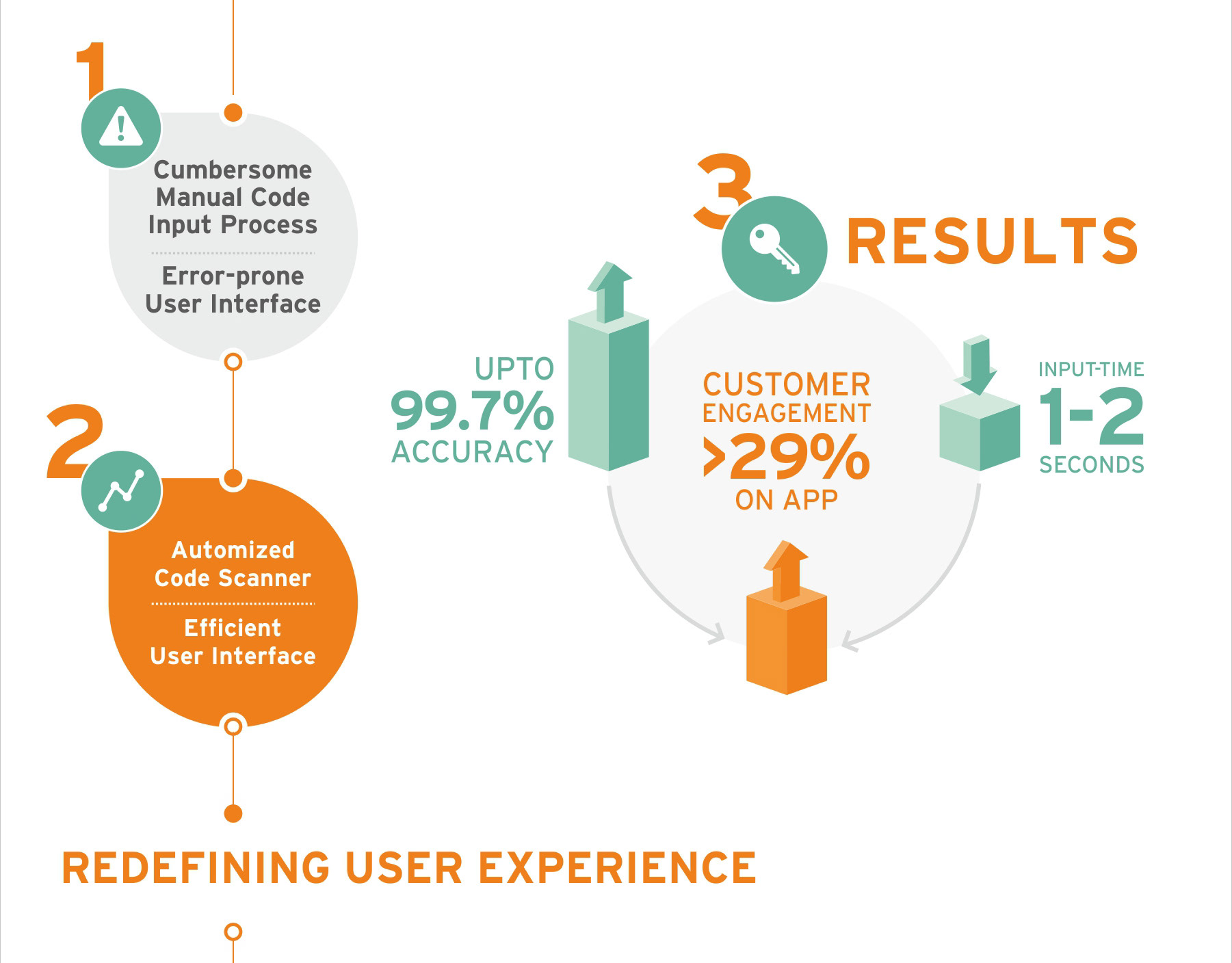 1

Cumbersome Manual Code Input Process

Error-prone User Interface

2

Automized Code Scanner

Efficient User Interface

3 RESULTS

UPTO 99.7% ACCURACY

CUSTOMER ENGAGEMENT >29% ON APP

INPUT-TIME 1-2 SECONDS

REDEFINING USER EXPERIENCE